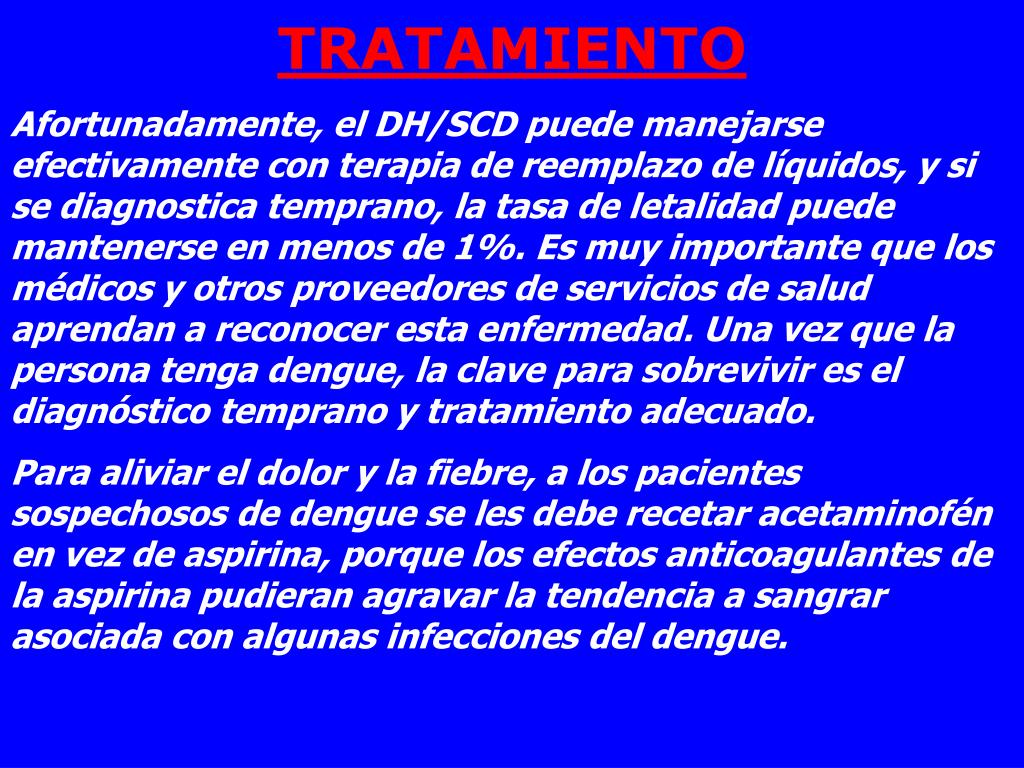 TRATAMIENTO

Afortunadamente, el DH/SCD puede manejarse efectivamente con terapia de reemplazo de líquidos, y si se diagnostica temprano, la tasa de letalidad puede mantenerse en menos de 1%. Es muy importante que los médicos y otros proveedores de servicios de salud aprendan a reconocer esta enfermedad. Una vez que la persona tenga dengue, la clave para sobrevivir es el diagnóstico temprano y tratamiento adecuado.

Para aliviar el dolor y la fiebre, a los pacientes sospechosos de dengue se les debe recetar acetaminofén en vez de aspirina, porque los efectos anticoagulantes de la aspirina pudieran agravar la tendencia a sangrar asociada con algunas infecciones del dengue.